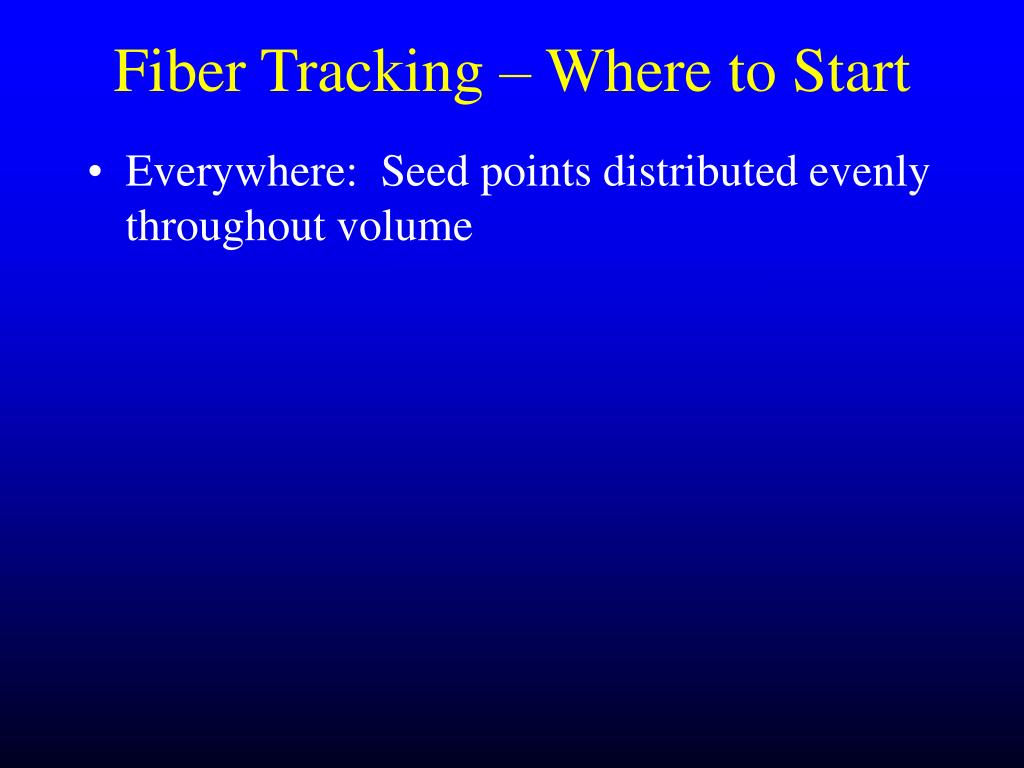 Fiber Tracking – Where to Start

• Everywhere: Seed points distributed evenly throughout volume